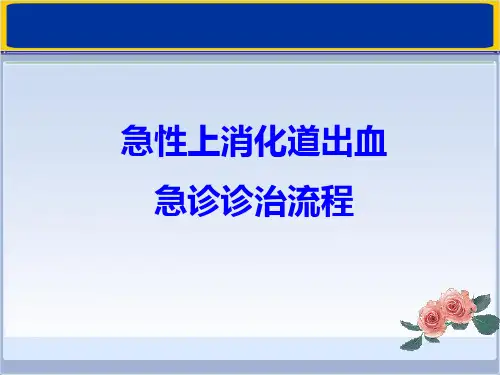 急性上消化道出血
急诊诊治流程